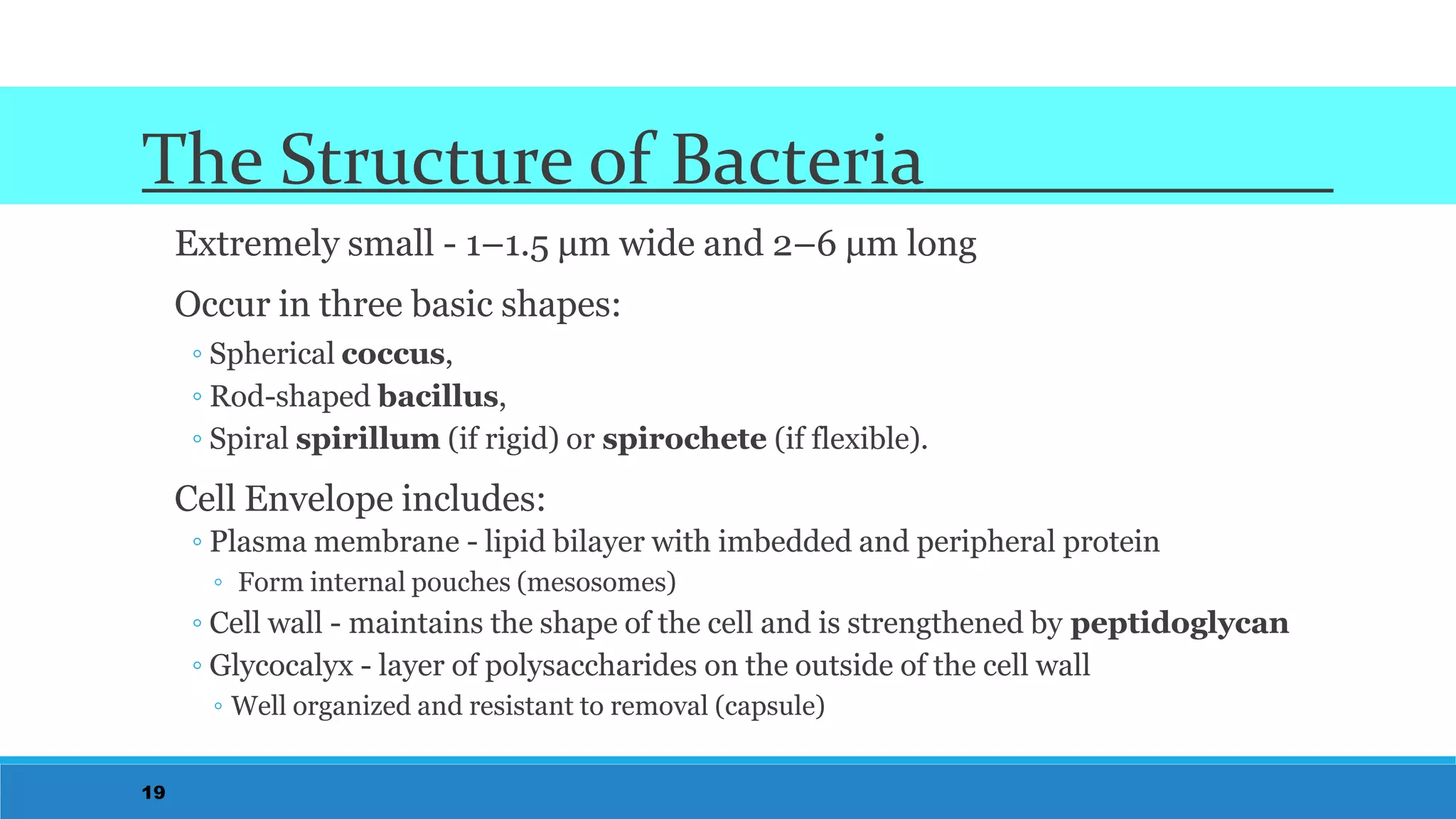 The Structure of Bacteria

Extremely small - 1–1.5 μm wide and 2–6 μm long

Occur in three basic shapes:
◦ Spherical coccus,
◦ Rod-shaped bacillus,
◦ Spiral spirillum (if rigid) or spirochete (if flexible).

Cell Envelope includes:
◦ Plasma membrane - lipid bilayer with imbedded and peripheral protein
◦ Form internal pouches (mesosomes)
◦ Cell wall - maintains the shape of the cell and is strengthened by peptidoglycan
◦ Glycocalyx - layer of polysaccharides on the outside of the cell wall
◦ Well organized and resistant to removal (capsule)

19